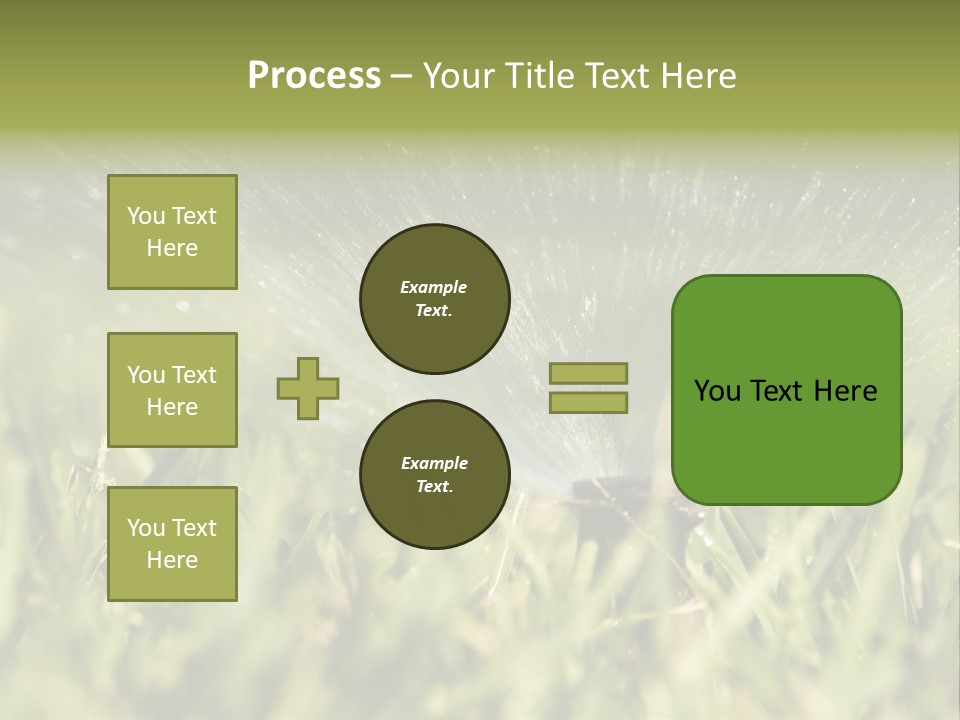 Process – Your Title Text Here

You Text Here

You Text Here

You Text Here

Example Text.

Example Text.

You Text Here